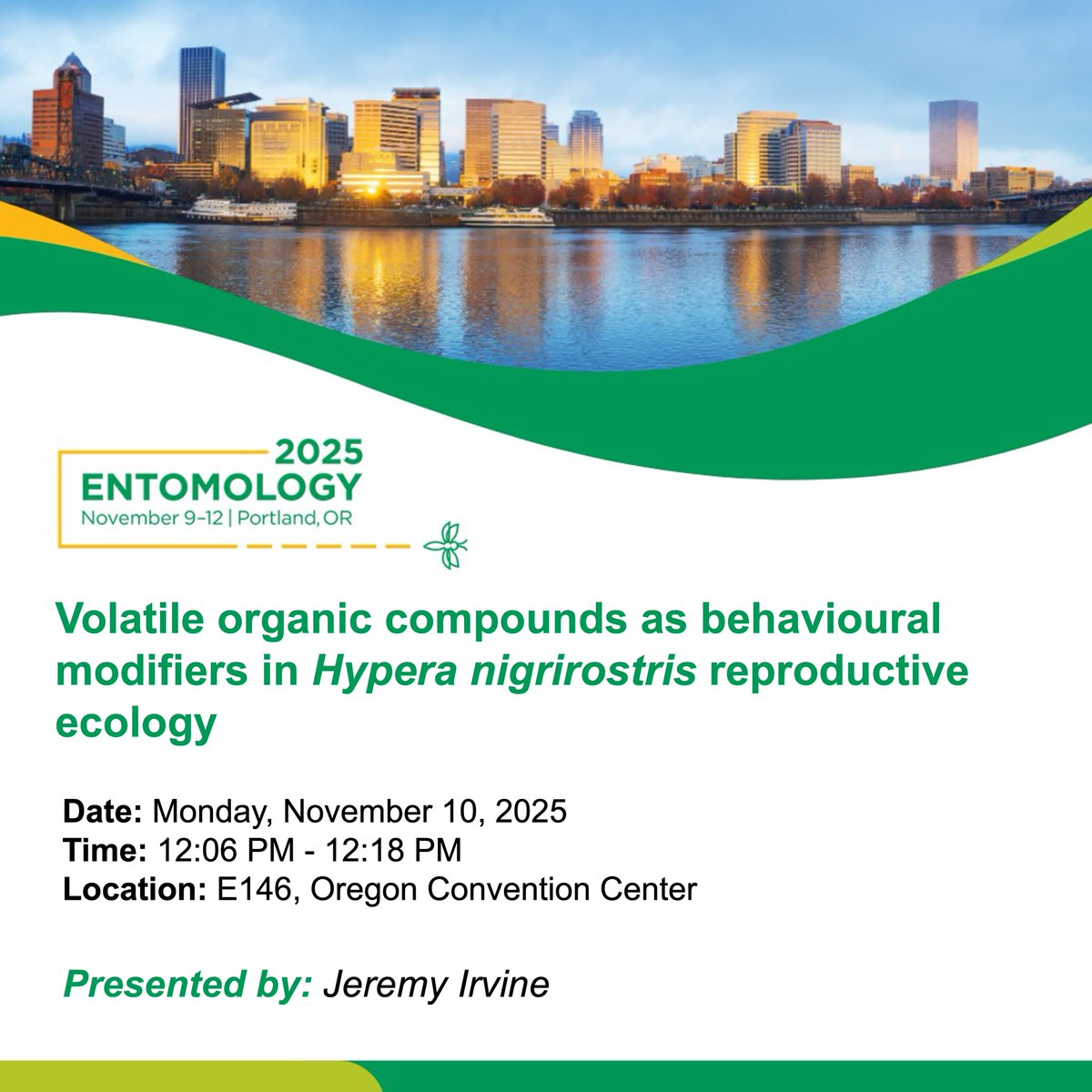 2025
ENTOMOLOGY
November 9–12 | Portland, OR

Volatile organic compounds as behavioural modifiers in Hypera nigrirostris reproductive ecology

Date: Monday, November 10, 2025
Time: 12:06 PM - 12:18 PM
Location: E146, Oregon Convention Center

Presented by: Jeremy Irvine